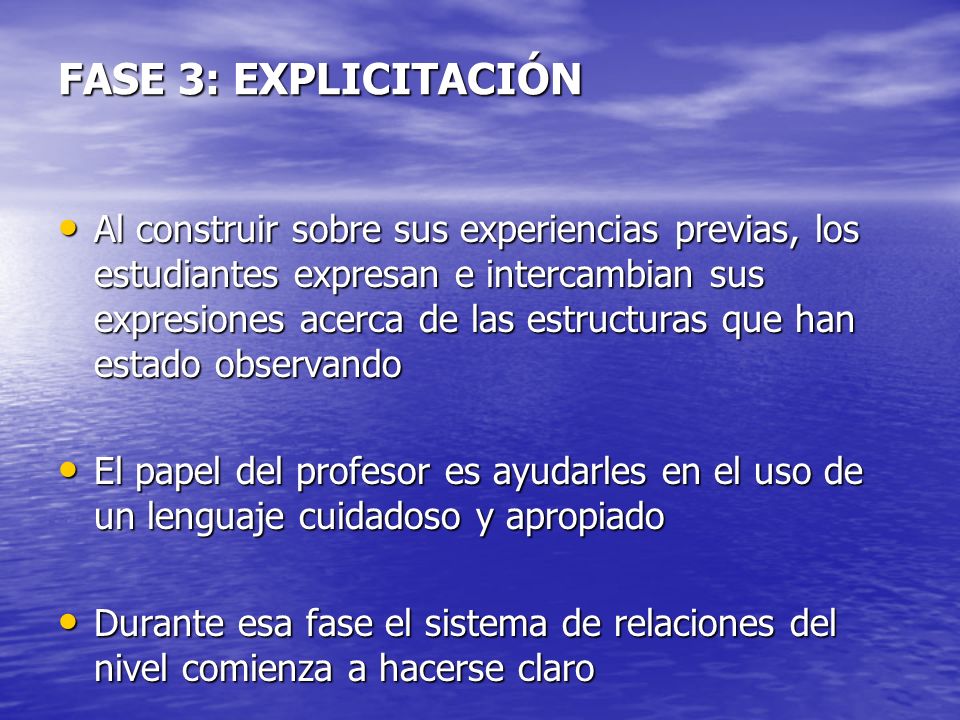 FASE 3: EXPLICITACIÓN

• Al construir sobre sus experiencias previas, los estudiantes expresan e intercambian sus expresiones acerca de las estructuras que han estado observando

• El papel del profesor es ayudarles en el uso de un lenguaje cuidadoso y apropiado

• Durante esa fase el sistema de relaciones del nivel comienza a hacerse claro